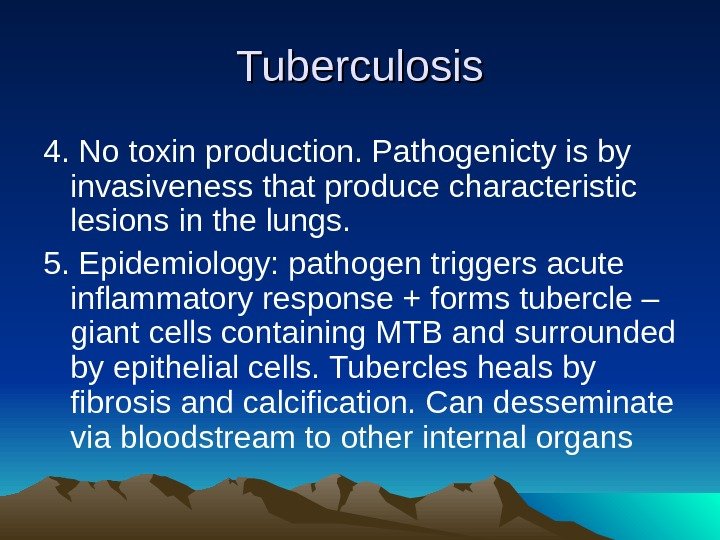 Tuberculosis

4. No toxin production. Pathogenicty is by invasiveness that produce characteristic lesions in the lungs.

5. Epidemiology: pathogen triggers acute inflammatory response + forms tubercle – giant cells containing MTB and surrounded by epithelial cells. Tubercles heals by fibrosis and calcification. Can desseminate via bloodstream to other internal organs